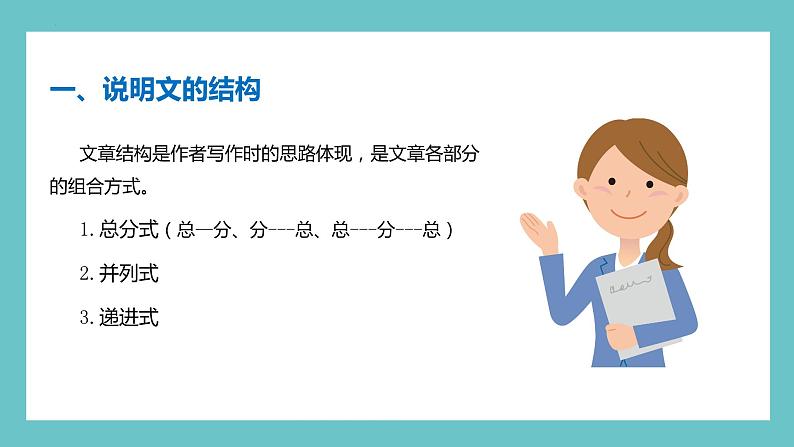 一、说明文的结构

文章结构是作者写作时的思路体现，是文章各部分的组合方式。

1. 总分式（总—分、分---总、总---分---总）

2. 并列式

3. 递进式